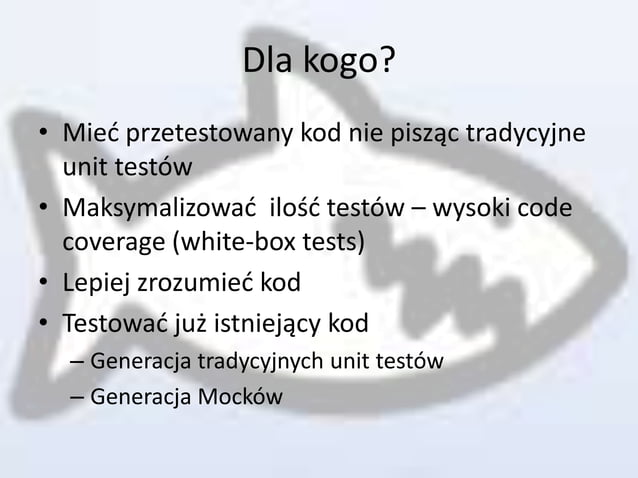 Dla kogo?

• Mieć przetestowany kod nie pisząc tradycyjne unit testów
• Maksymalizować ilość testów – wysoki code coverage (white-box tests)
• Lepiej zrozumieć kod
• Testować już istniejący kod
– Generacja tradycyjnych unit testów
– Generacja Mocków